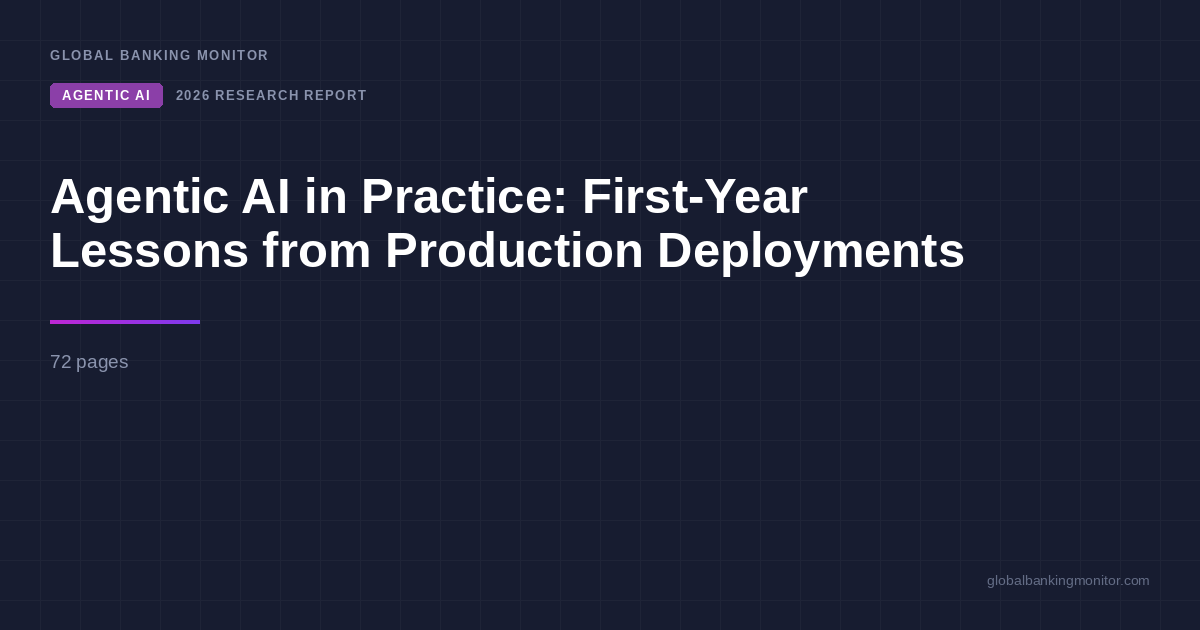 GLOBAL BANKING MONITOR

AGENTIC AI 2026 RESEARCH REPORT

Agentic AI in Practice: First-Year Lessons from Production Deployments

72 pages

globalbankingmonitor.com